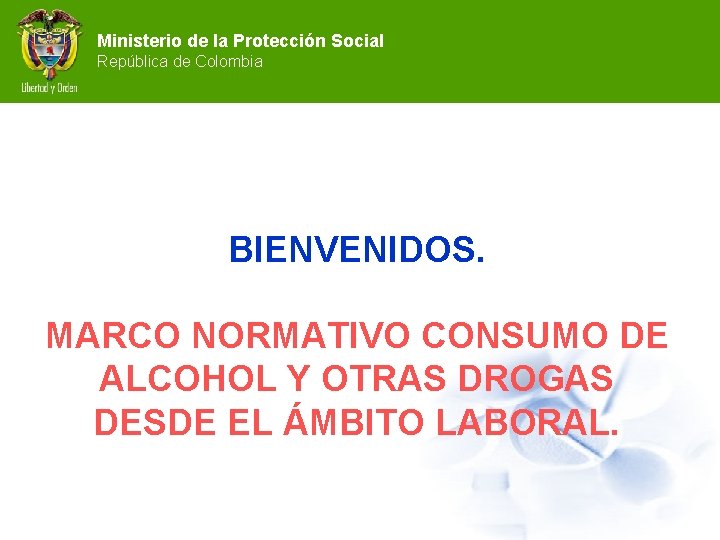 Libertad y Orden

Ministerio de la Protección Social
República de Colombia

BIENVENIDOS.

MARCO NORMATIVO CONSUMO DE ALCOHOL Y OTRAS DROGAS DESDE EL ÁMBITO LABORAL.